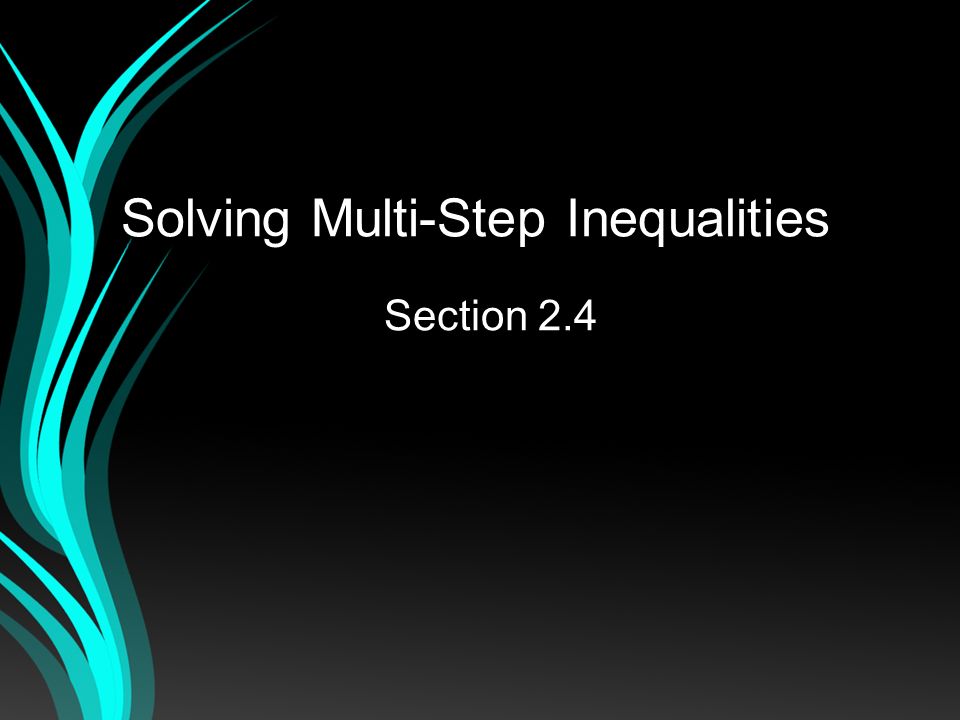 Solving Multi-Step Inequalities

Section 2.4